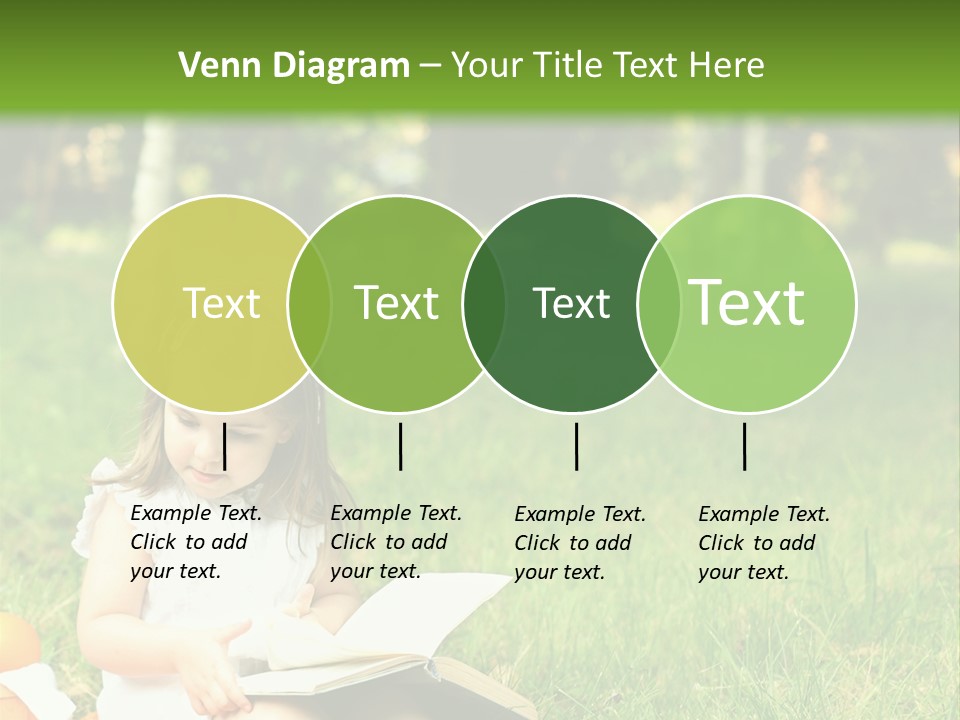 Venn Diagram – Your Title Text Here

Text

Text

Text

Text

Example Text. Click to add your text.

Example Text. Click to add your text.

Example Text. Click to add your text.

Example Text. Click to add your text.